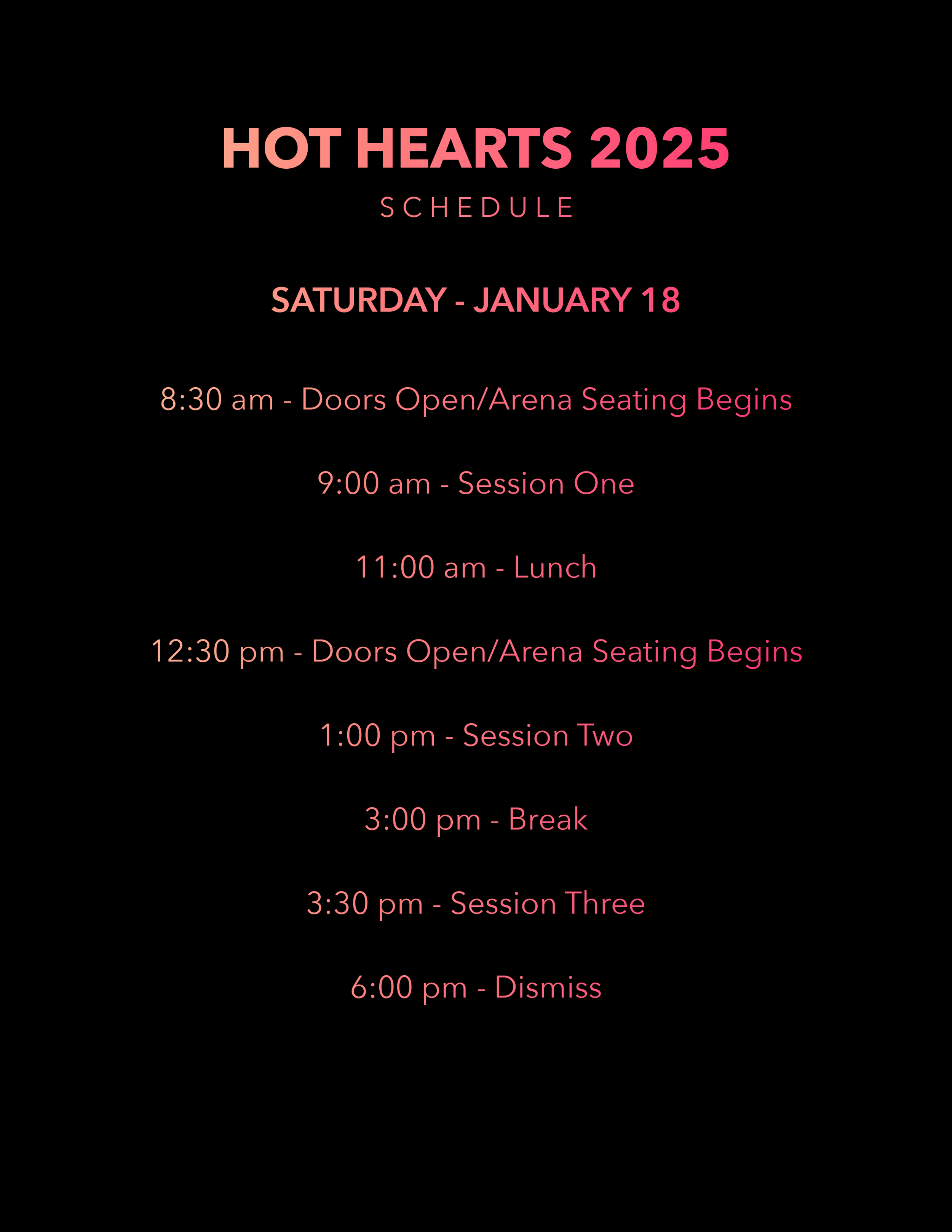 HOT HEARTS 2025

SCHEDULE

SATURDAY - JANUARY 18

8:30 am - Doors Open/Arena Seating Begins

9:00 am - Session One

11:00 am - Lunch

12:30 pm - Doors Open/Arena Seating Begins

1:00 pm - Session Two

3:00 pm - Break

3:30 pm - Session Three

6:00 pm - Dismiss